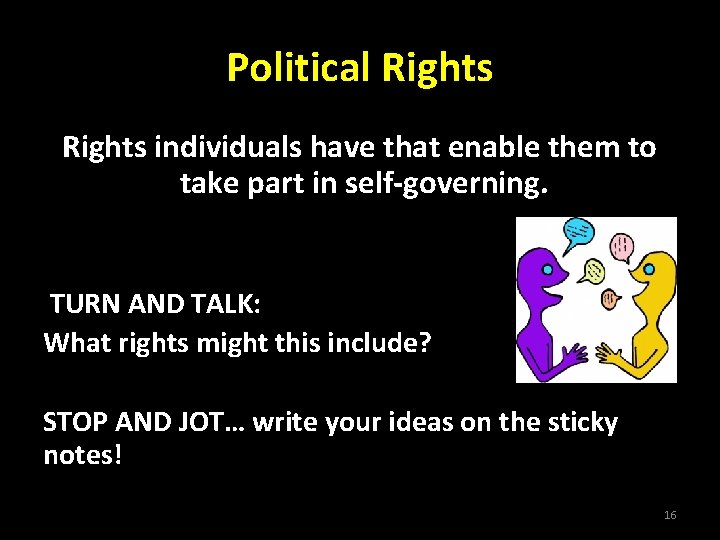 Political Rights

Rights individuals have that enable them to take part in self-governing.

TURN AND TALK:
What rights might this include?

STOP AND JOT… write your ideas on the sticky notes!

16